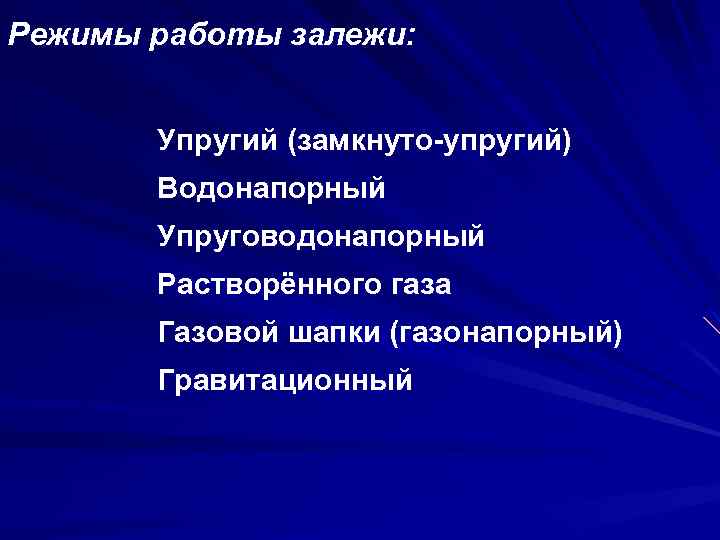 Режимы работы залежи:

Упругий (замкнуто-упругий)
Водонапорный
Упруговодонапорный
Растворённого газа
Газовой шапки (газонапорный)
Гравитационный